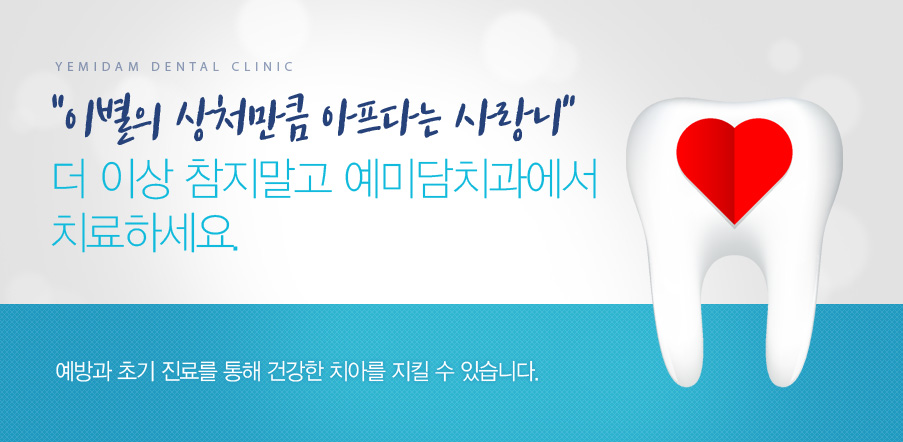 YEMIDAM DENTAL CLINIC

"이별의 상처만큼 아프다는 사랑니"

더 이상 참지말고 예미담치과에서 치료하세요.

예방과 초기 진료를 통해 건강한 치아를 지킬 수 있습니다.